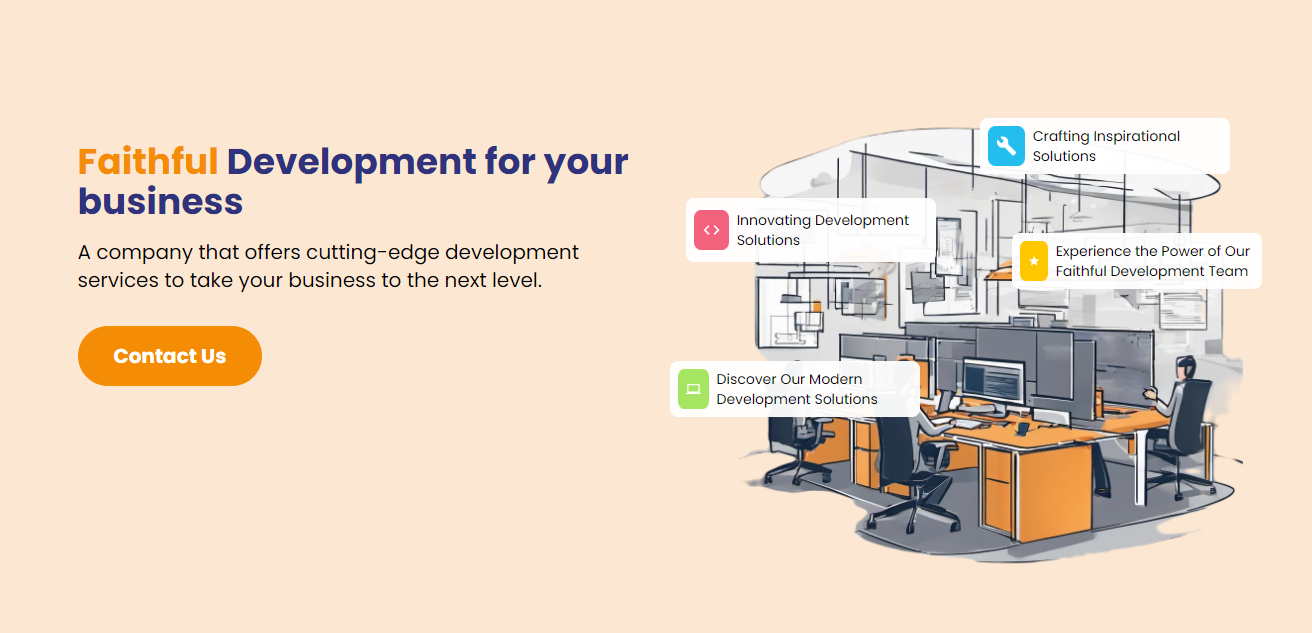 Faithful Development for your business

A company that offers cutting-edge development services to take your business to the next level.

Contact Us

Crafting Inspirational Solutions

Innovating Development Solutions

Experience the Power of Our Faithful Development Team

Discover Our Modern Development Solutions